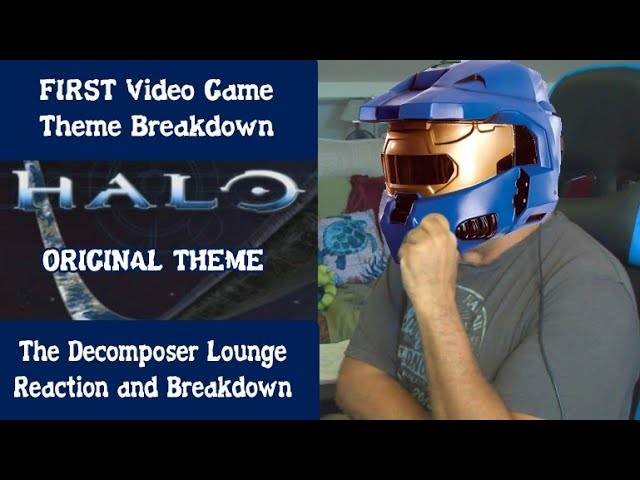 FIRST Video Game Theme Breakdown

HALO

ORIGINAL THEME

The Decomposer Lounge Reaction and Breakdown